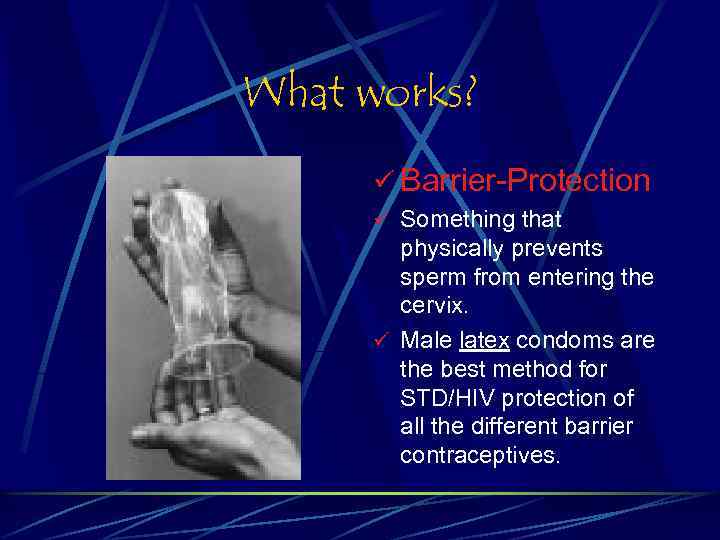 What works?

✓ Barrier-Protection

✓ Something that physically prevents sperm from entering the cervix.

✓ Male latex condoms are the best method for STD/HIV protection of all the different barrier contraceptives.